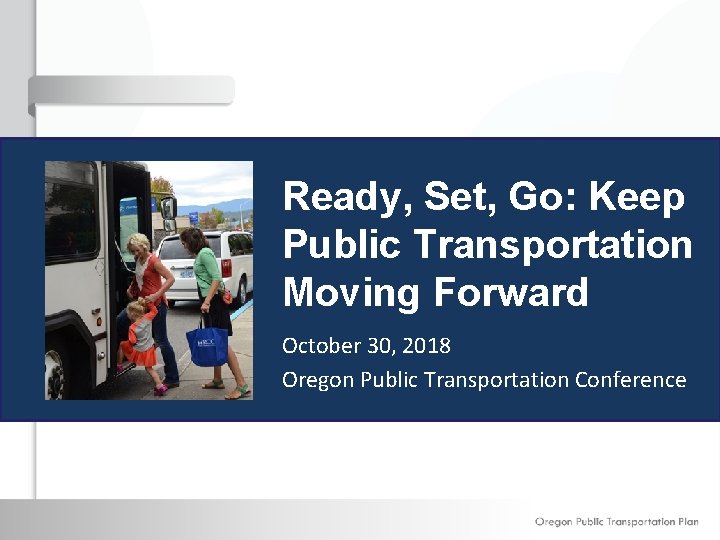 Ready, Set, Go: Keep Public Transportation Moving Forward

October 30, 2018

Oregon Public Transportation Conference

Oregon Public Transportation Plan